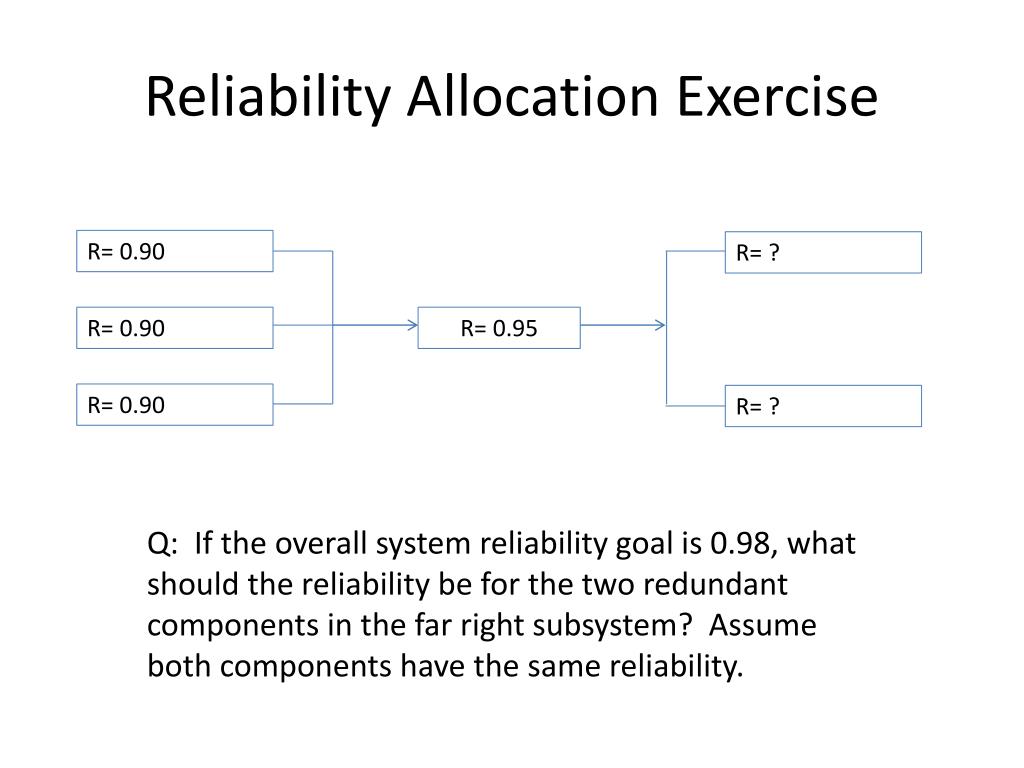 Reliability Allocation Exercise

R= 0.90

R= 0.90

R= 0.90

R= 0.95

R= ?

R= ?

Q: If the overall system reliability goal is 0.98, what should the reliability be for the two redundant components in the far right subsystem? Assume both components have the same reliability.